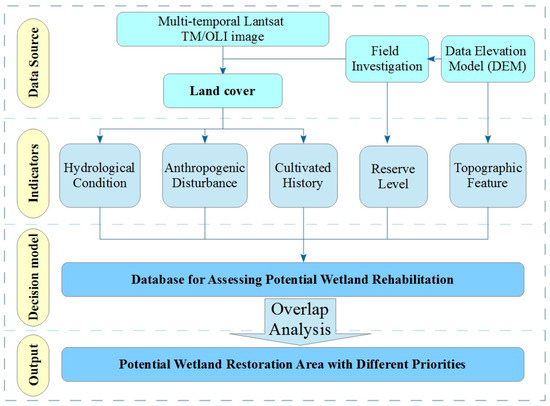 Data Source

Multi-temporal Lantsat TM/OLI image

Field Investigation

Data Elevation Model (DEM)

Land cover

Indicators

Hydrological Condition

Anthropogenic Disturbance

Cultivated History

Reserve Level

Topographic Feature

Decision model

Database for Assessing Potential Wetland Rehabilitation

Overlap Analysis

Output

Potential Wetland Restoration Area with Different Priorities